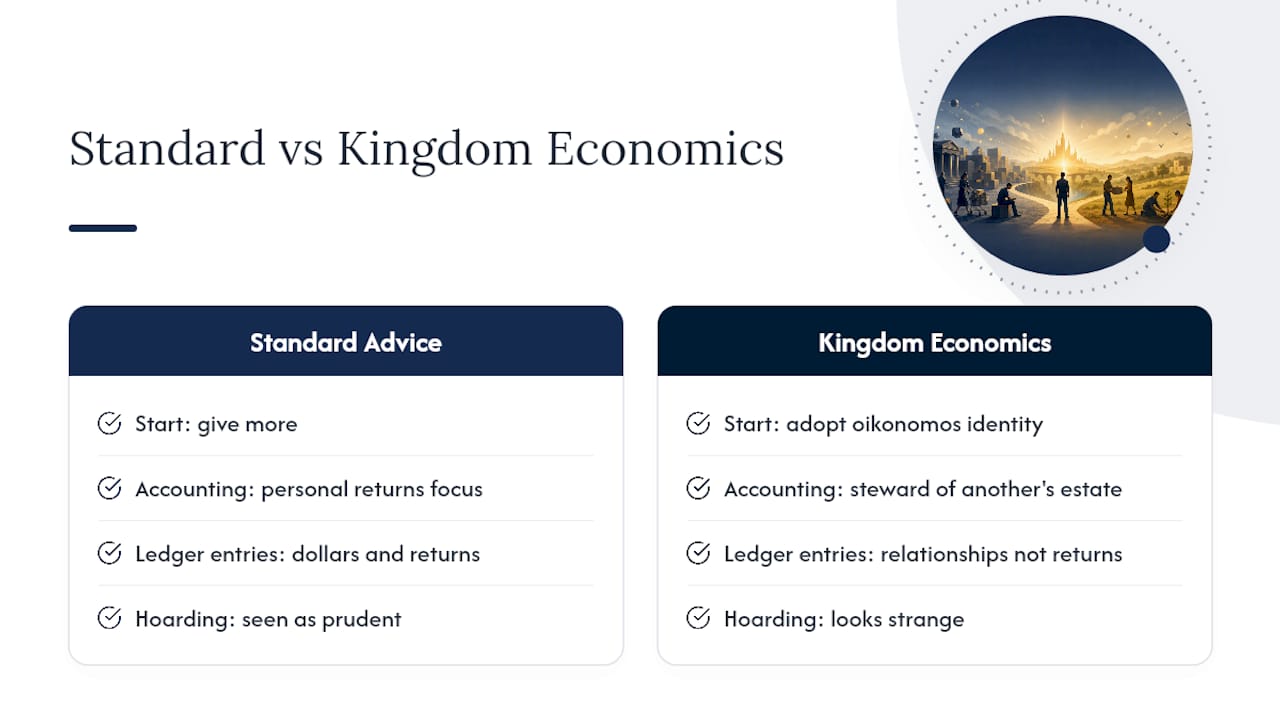 Standard vs Kingdom Economics

Standard Advice

Start: give more

Accounting: personal returns focus

Ledger entries: dollars and returns

Hoarding: seen as prudent

Kingdom Economics

Start: adopt oikonomos identity

Accounting: steward of another's estate

Ledger entries: relationships not returns

Hoarding: looks strange